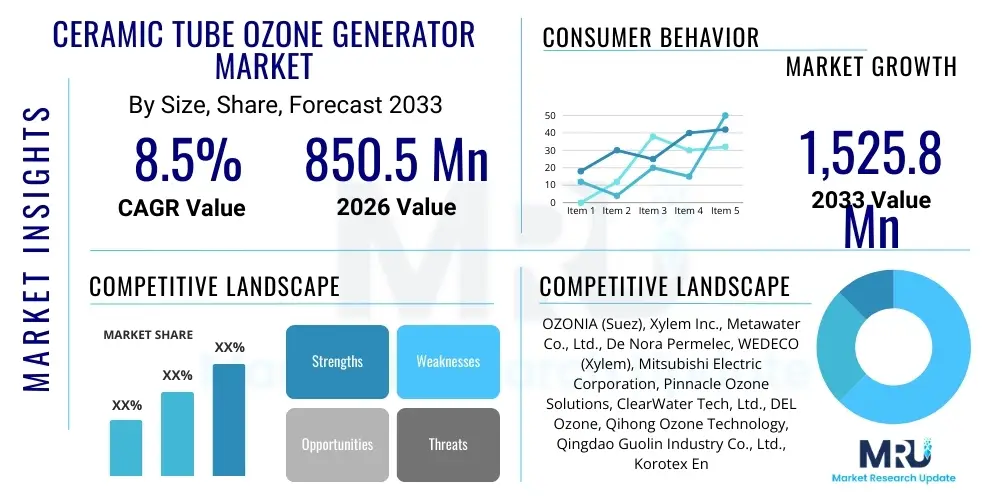 MARKET INSIGHTS

CERAMIC TUBE OZONE GENERATOR MARKET

By Size, Share, Forecast 2033

8.5%
CAGR Value

850.5 Mn
2026 Value

CONSUMER BEHAVIOR

MARKET GROWTH

50
40
30
20
10
0
Item 1 Item 2 Item 3 Item 4 Item 5

1,525.8 Mn
2033 Value

COMPETITIVE LANDSCAPE

MARKET SHARE

XX%
XX%
XX%

Strengths
Weaknesses
Opportunities
Threats

COMPETITIVE LANDSCAPE

OZONIA (Suez), Xylem Inc., Metawater Co., Ltd., De Nora Permelec, WEDECO (Xylem), Mitsubishi Electric Corporation, Pinnacle Ozone Solutions, ClearWater Tech, Ltd., DEL Ozone, Qihong Ozone Technology, Qingdao Guolin Industry Co., Ltd., Korotex En

MRU
Market Research Update